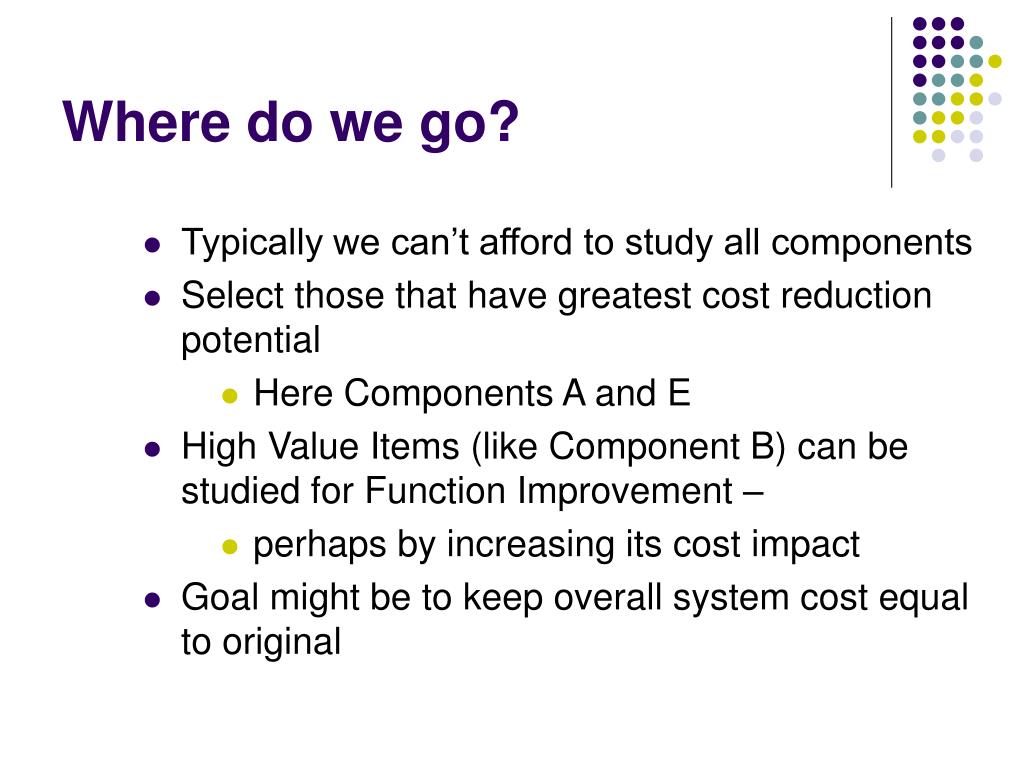 Where do we go?

- Typically we can’t afford to study all components
- Select those that have greatest cost reduction potential
  - Here Components A and E
- High Value Items (like Component B) can be studied for Function Improvement –
  - perhaps by increasing its cost impact
- Goal might be to keep overall system cost equal to original